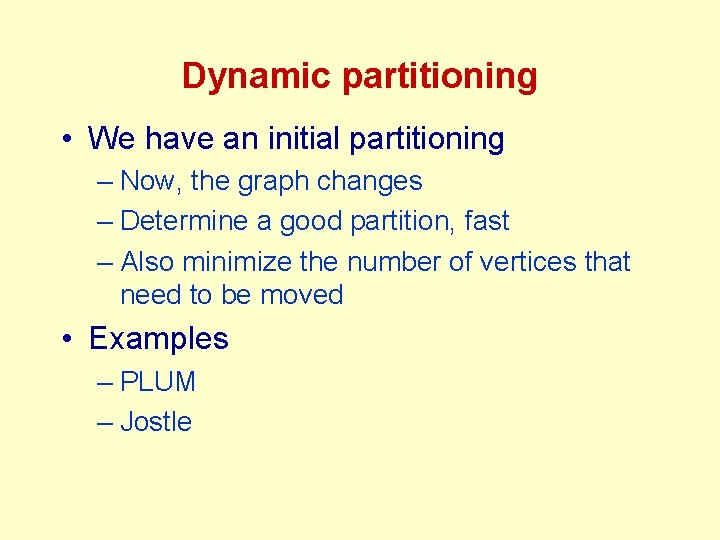 Dynamic partitioning

• We have an initial partitioning
– Now, the graph changes
– Determine a good partition, fast
– Also minimize the number of vertices that need to be moved

• Examples
– PLUM
– Jostle